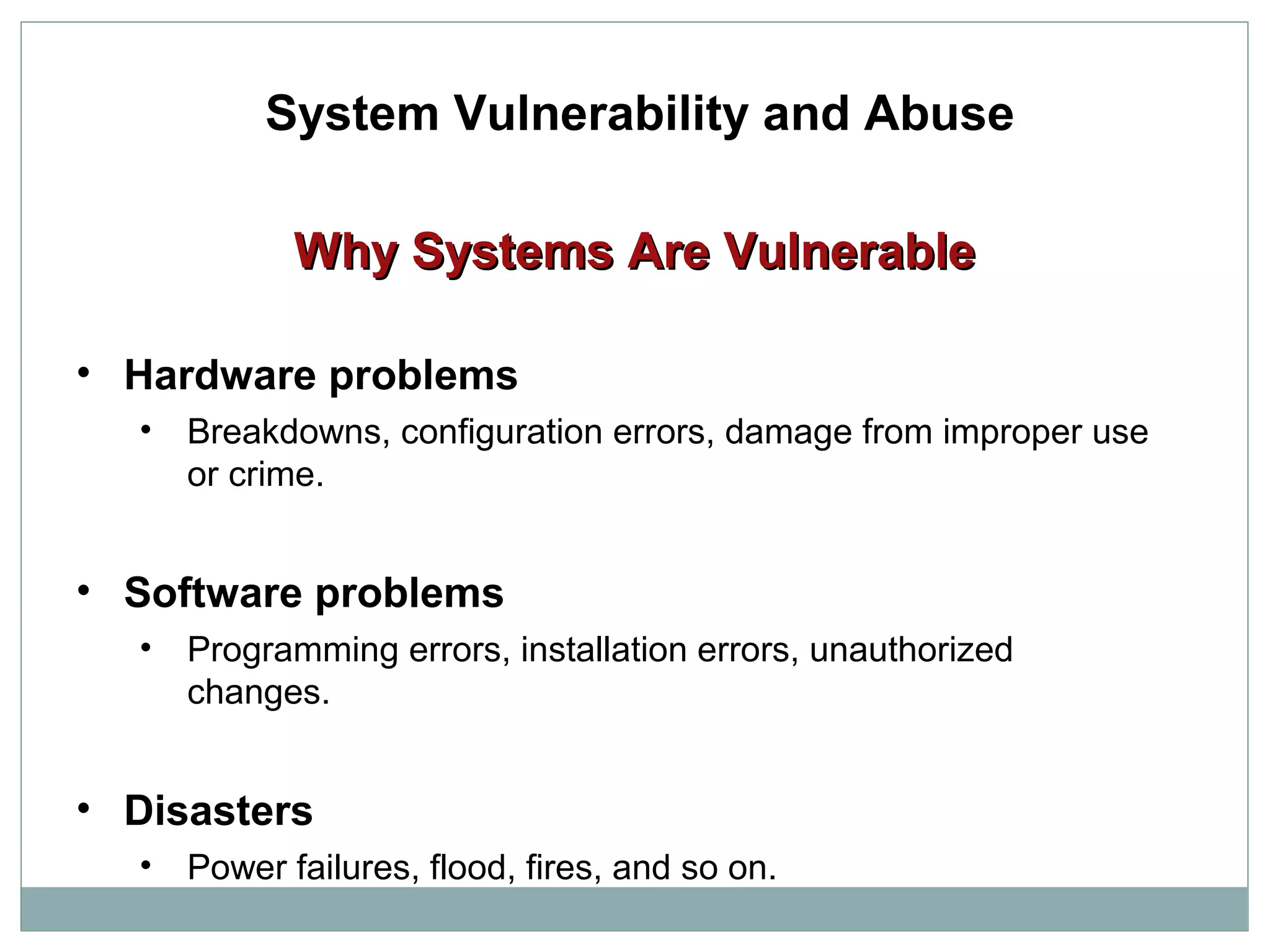 System Vulnerability and Abuse

Why Systems Are Vulnerable

• Hardware problems
  • Breakdowns, configuration errors, damage from improper use or crime.

• Software problems
  • Programming errors, installation errors, unauthorized changes.

• Disasters
  • Power failures, flood, fires, and so on.